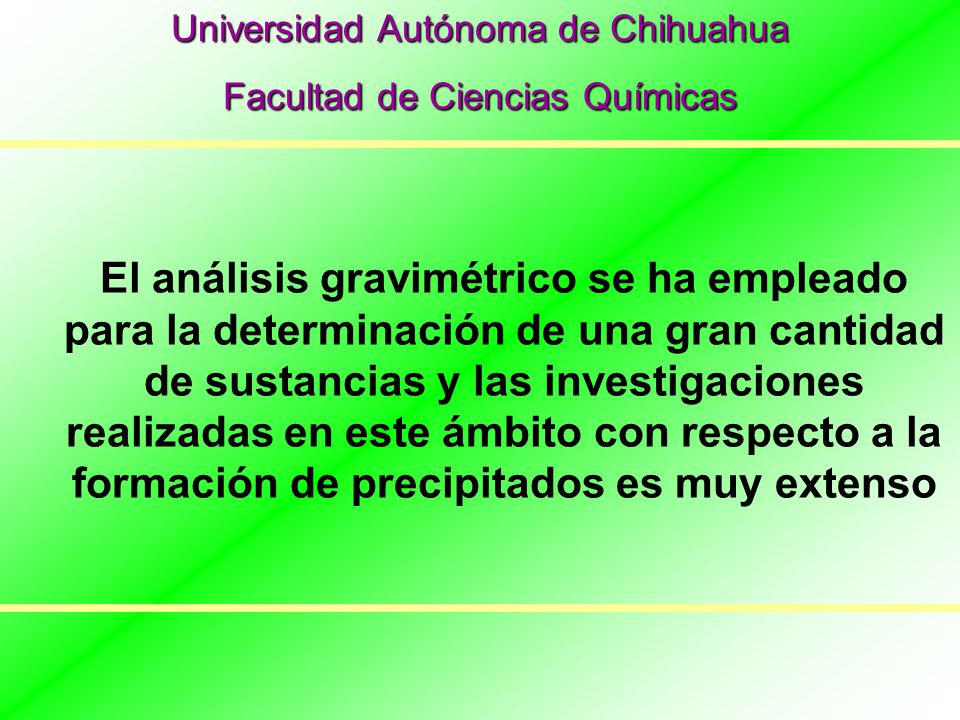 Universidad Autónoma de Chihuahua

Facultad de Ciencias Químicas

El análisis gravimétrico se ha empleado para la determinación de una gran cantidad de sustancias y las investigaciones realizadas en este ámbito con respecto a la formación de precipitados es muy extenso